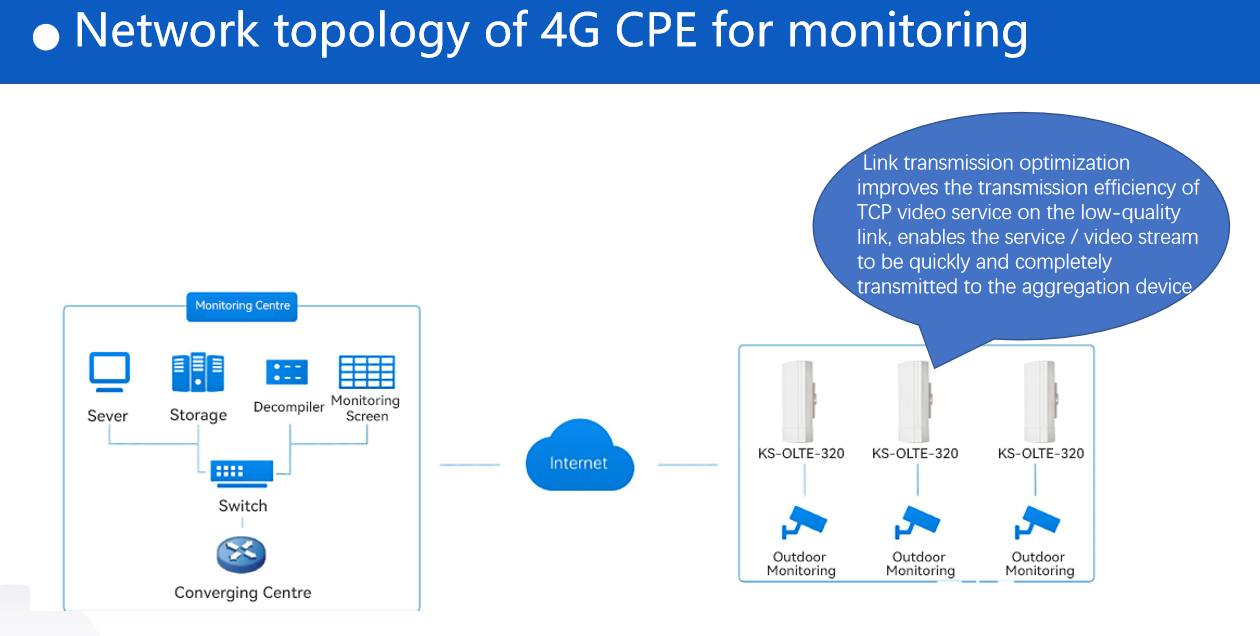 ● Network topology of 4G CPE for monitoring

Link transmission optimization improves the transmission efficiency of TCP video service on the low-quality link, enables the service / video stream to be quickly and completely transmitted to the aggregation device

Monitoring Centre

Sever

Storage

Decompiler

Monitoring Screen

Switch

Converging Centre

Internet

KS-OLTE-320

KS-OLTE-320

KS-OLTE-320

Outdoor Monitoring

Outdoor Monitoring

Outdoor Monitoring